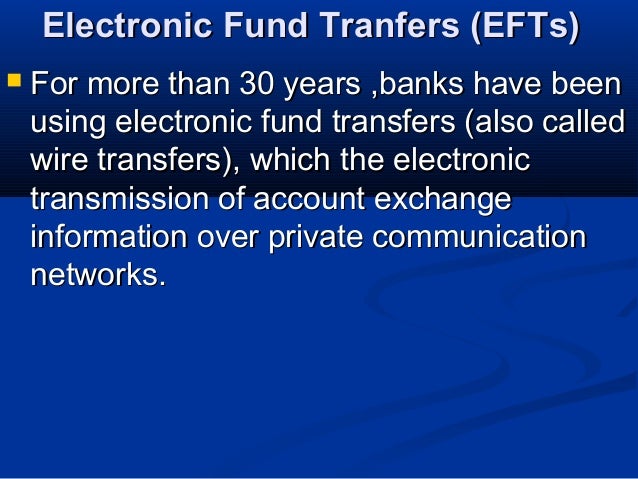 Electronic Fund Tranfers (EFTs)

For more than 30 years ,banks have been using electronic fund transfers (also called wire transfers), which the electronic transmission of account exchange information over private communication networks.